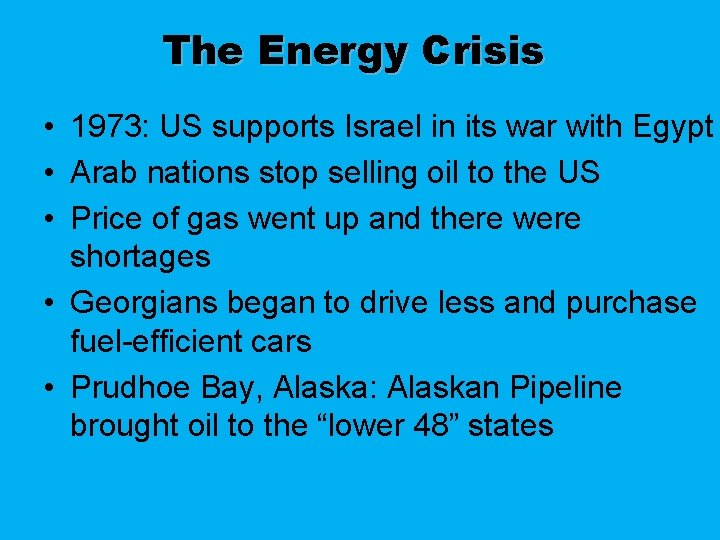 The Energy Crisis

• 1973: US supports Israel in its war with Egypt
• Arab nations stop selling oil to the US
• Price of gas went up and there were shortages
• Georgians began to drive less and purchase fuel-efficient cars
• Prudhoe Bay, Alaska: Alaskan Pipeline brought oil to the “lower 48” states